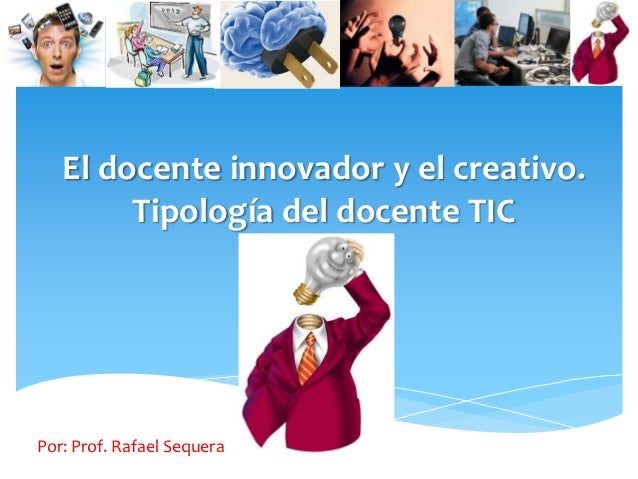 El docente innovador y el creativo. Tipología del docente TIC

Por: Prof. Rafael Sequera